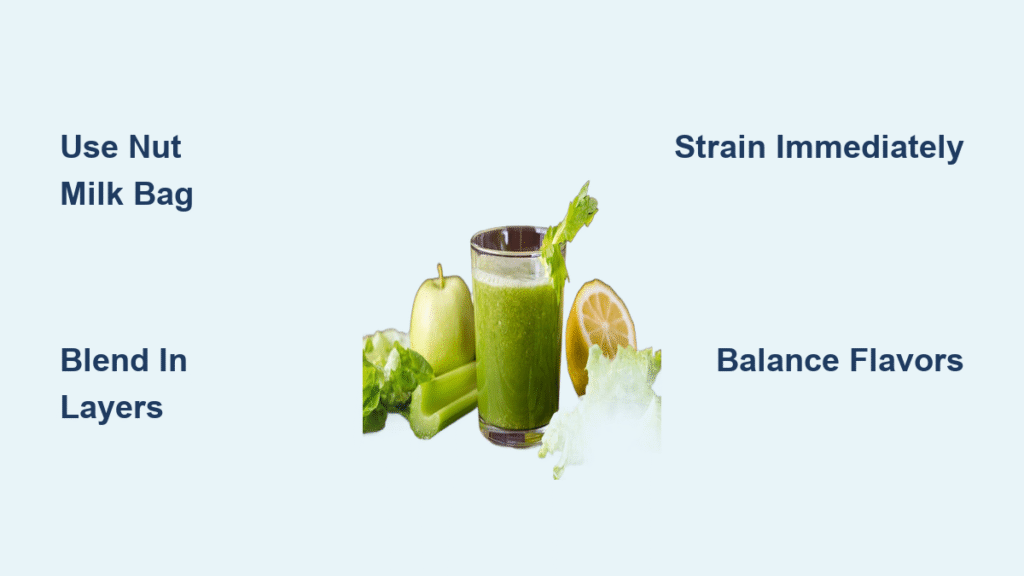 Use Nut Milk Bag

Strain Immediately

Blend In Layers

Balance Flavors